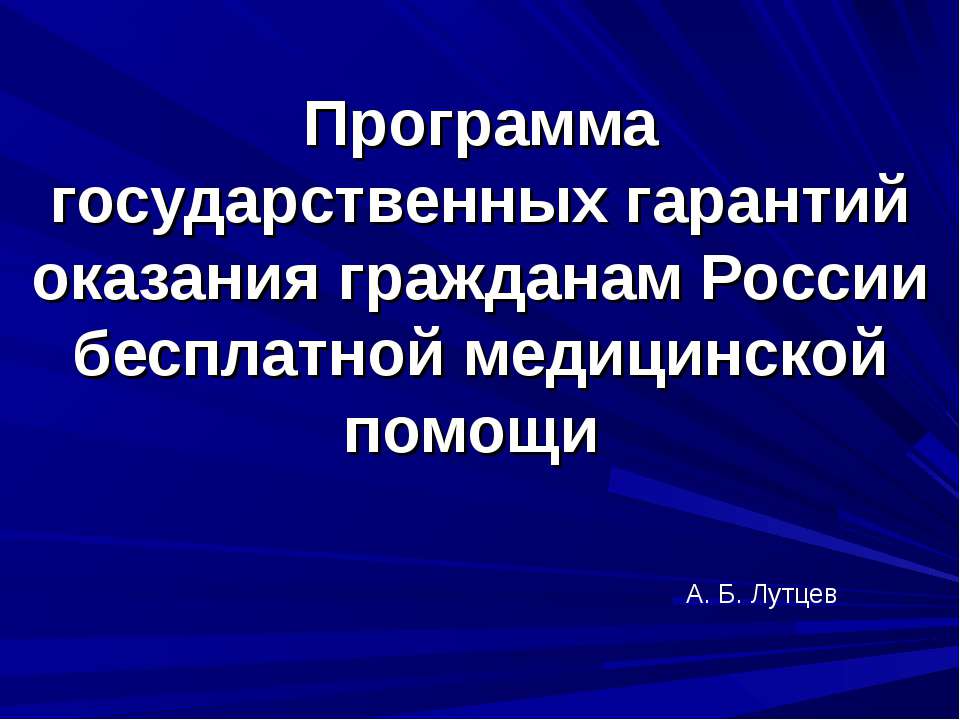 Программа государственных гарантий оказания гражданам России бесплатной медицинской помощи

А. Б. Лутцев